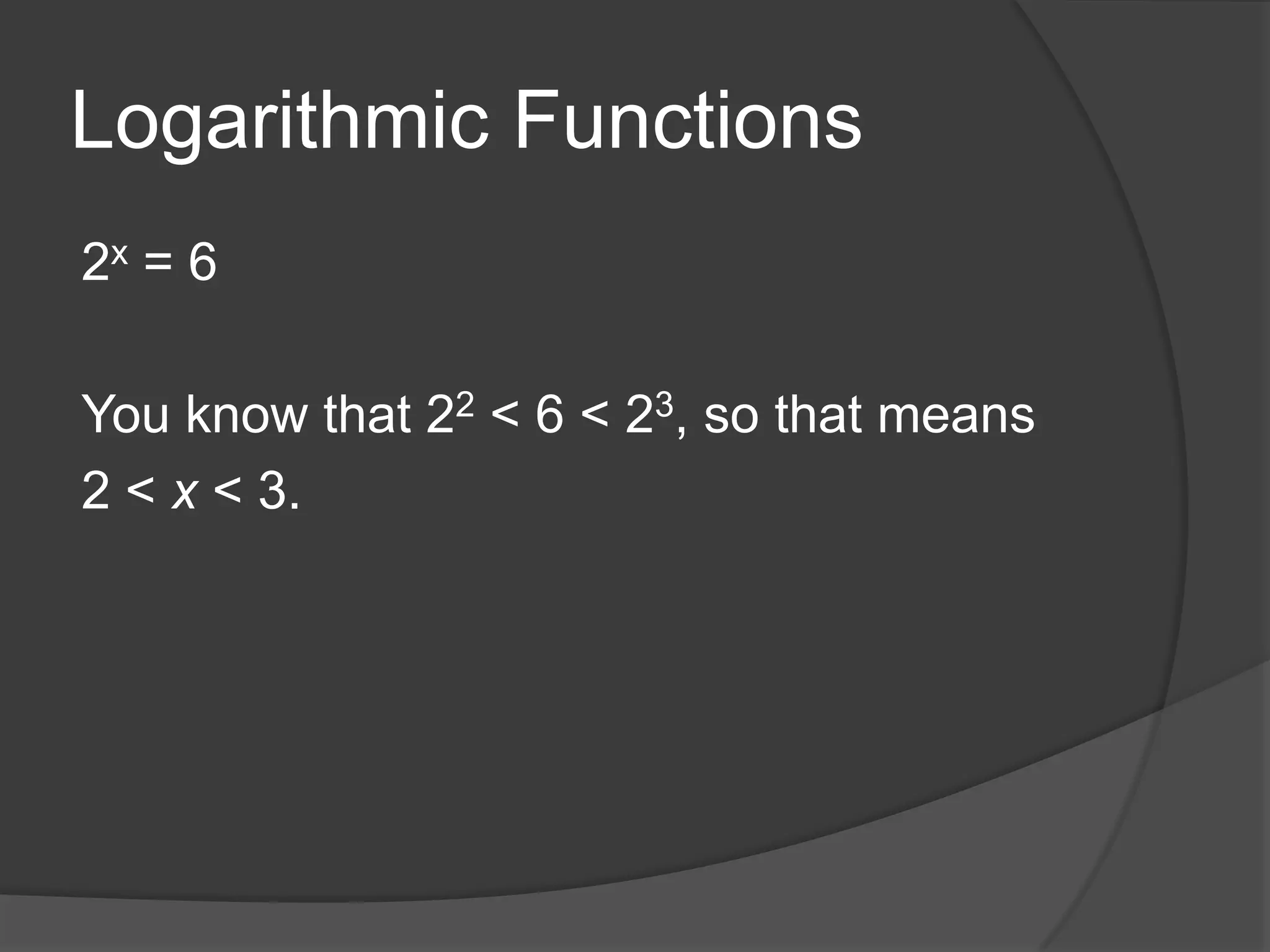 Logarithmic Functions

$2^x = 6$

You know that $2^2 < 6 < 2^3$, so that means $2 < x < 3$.